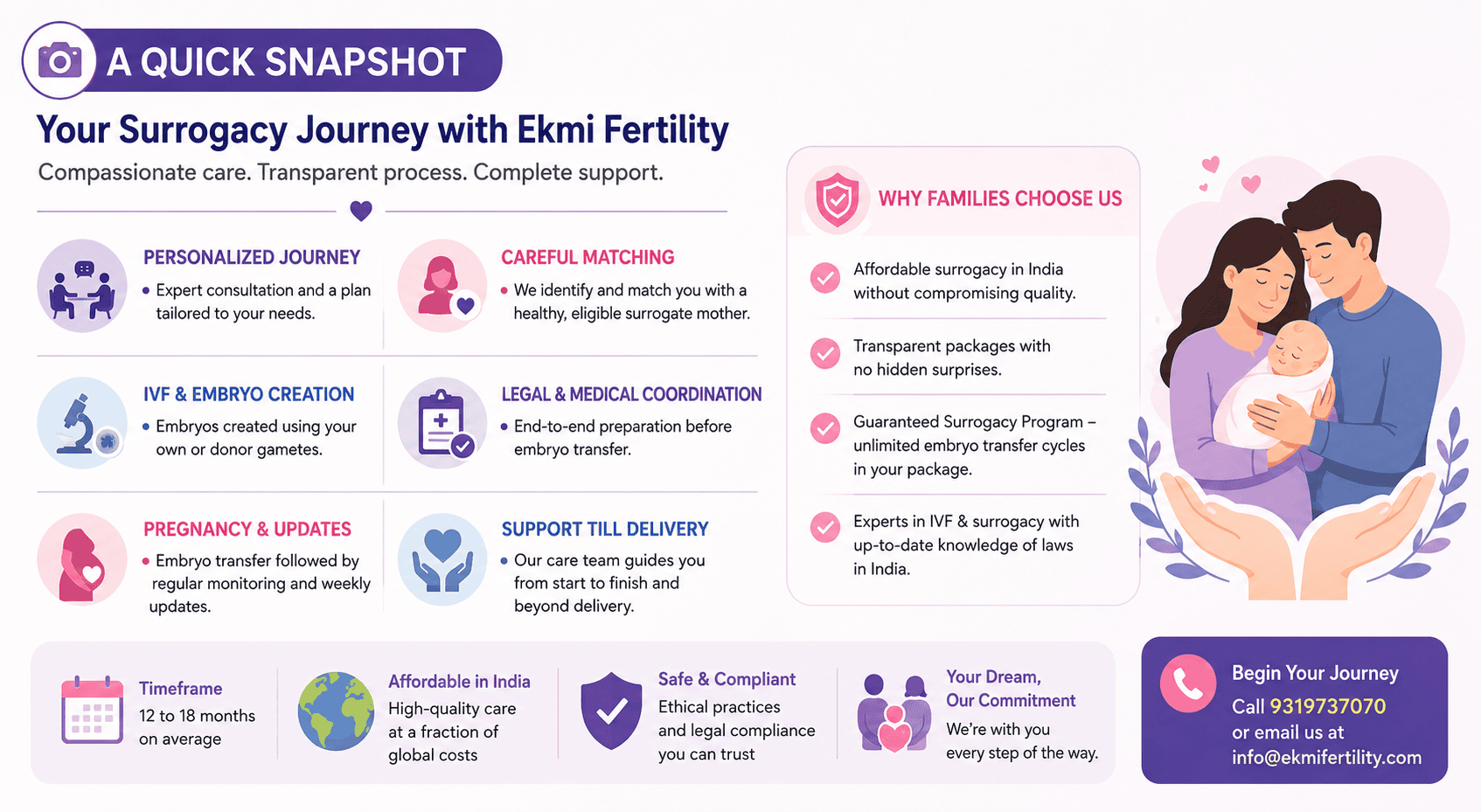 A QUICK SNAPSHOT

Your Surrogacy Journey with Ekmi Fertility

Compassionate care. Transparent process. Complete support.

PERSONALIZED JOURNEY

• Expert consultation and a plan tailored to your needs.

CAREFUL MATCHING

• We identify and match you with a healthy, eligible surrogate mother.

IVF & EMBRYO CREATION

• Embryos created using your own or donor gametes.

LEGAL & MEDICAL COORDINATION

• End-to-end preparation before embryo transfer.

PREGNANCY & UPDATES

• Embryo transfer followed by regular monitoring and weekly updates.

SUPPORT TILL DELIVERY

• Our care team guides you from start to finish and beyond delivery.

WHY FAMILIES CHOOSE US

Affordable surrogacy in India without compromising quality.

Transparent packages with no hidden surprises.

Guaranteed Surrogacy Program – unlimited embryo transfer cycles in your package.

Experts in IVF & surrogacy with up-to-date knowledge of laws in India.

Timeframe
12 to 18 months on average

Affordable in India
High-quality care at a fraction of global costs

Safe & Compliant
Ethical practices and legal compliance you can trust

Your Dream, Our Commitment
We're with you every step of the way.

Begin Your Journey
Call 9319737070
or email us at
info@ekmifertility.com